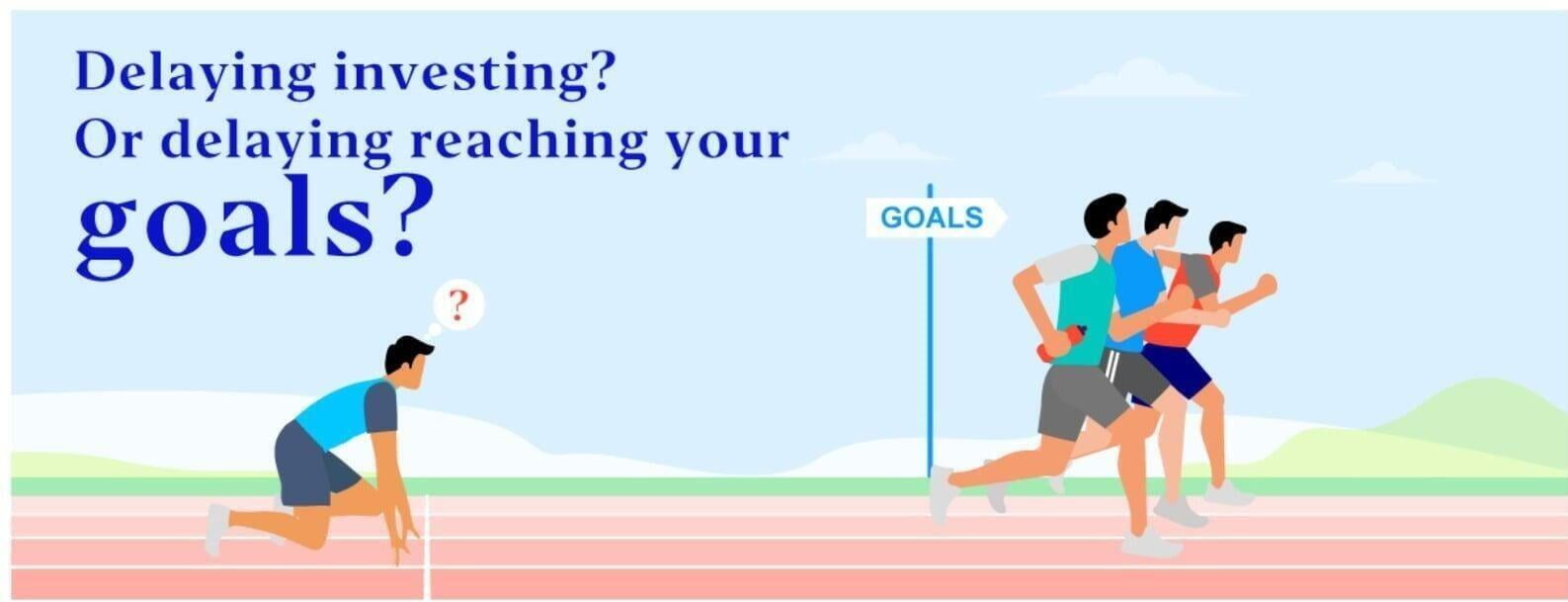 Delaying investing?
Or delaying reaching your
goals?

?

GOALS